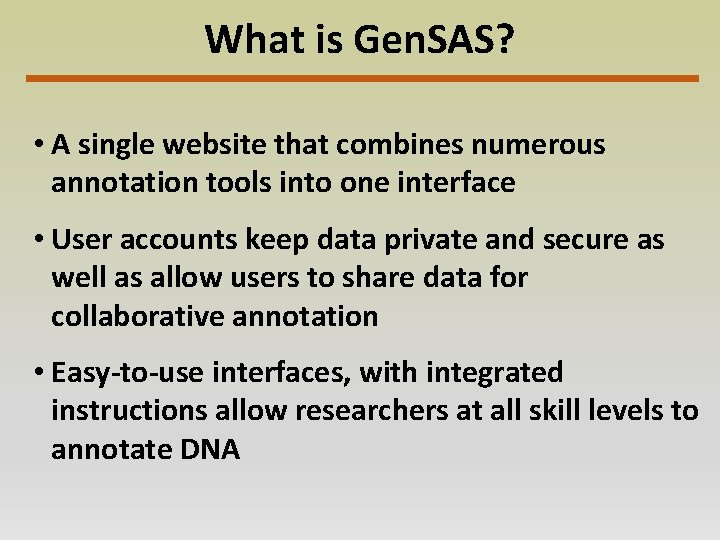 What is GenSAS?

• A single website that combines numerous annotation tools into one interface

• User accounts keep data private and secure as well as allow users to share data for collaborative annotation

• Easy-to-use interfaces, with integrated instructions allow researchers at all skill levels to annotate DNA